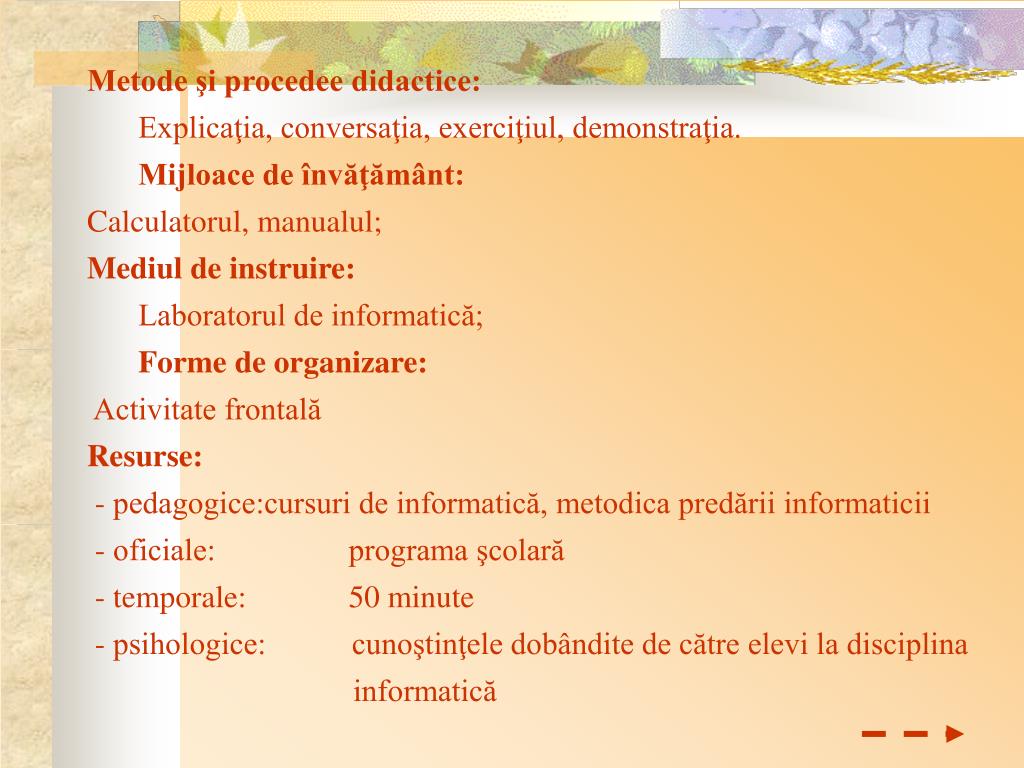 Metode şi procedee didactice:

Explicaţia, conversaţia, exerciţiul, demonstraţia.

Mijloace de învăţământ:

Calculatorul, manualul;

Mediul de instruire:

Laboratorul de informatică;

Forme de organizare:

Activitate frontală

Resurse:

- pedagogice:cursuri de informatică, metodica predării informaticii

- oficiale: programa şcolară

- temporale: 50 minute

- psihologice: cunoştinţele dobândite de către elevi la disciplina informatică